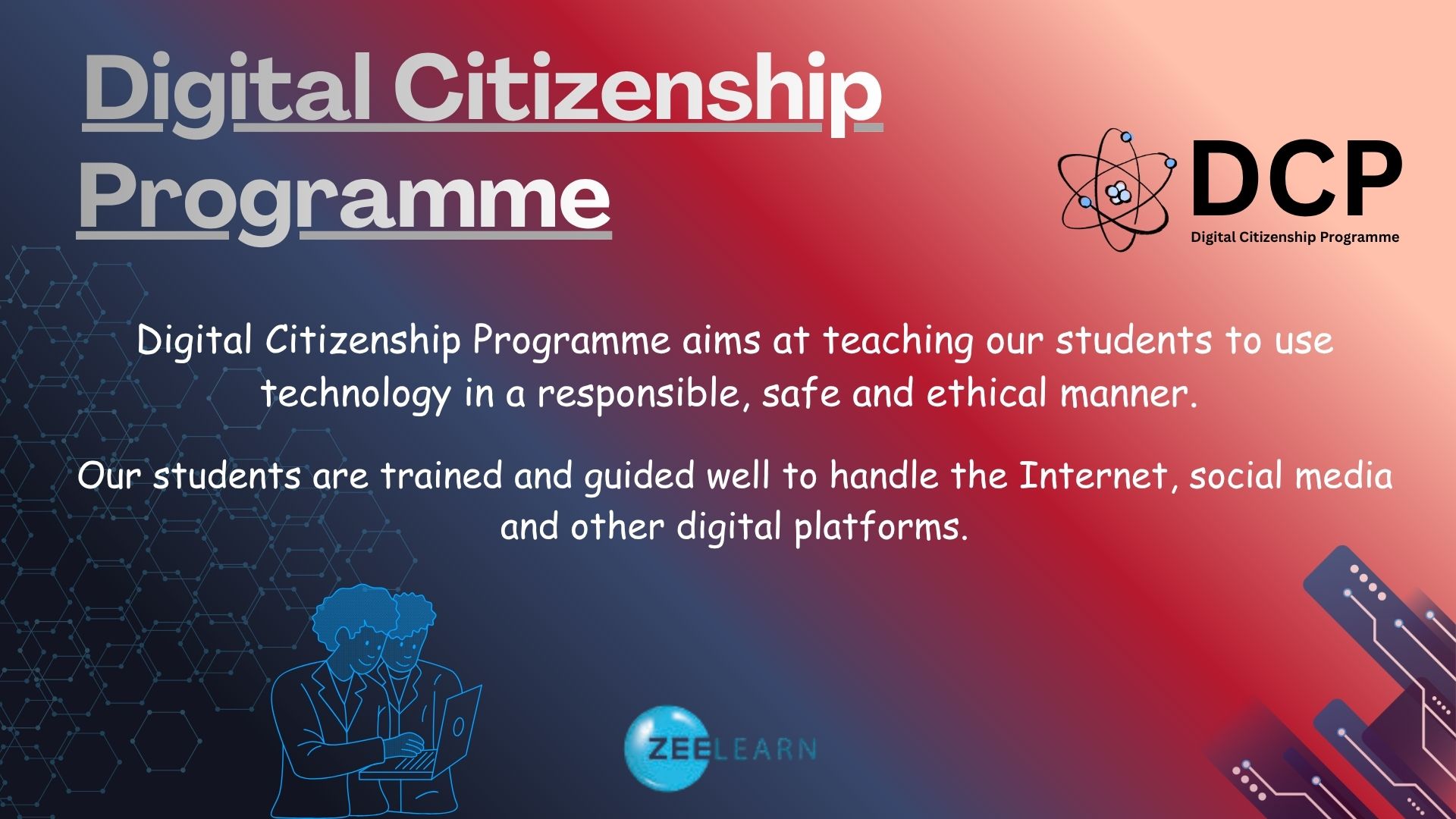 Digital Citizenship Programme

DCP
Digital Citizenship Programme

Digital Citizenship Programme aims at teaching our students to use technology in a responsible, safe and ethical manner.

Our students are trained and guided well to handle the Internet, social media and other digital platforms.

ZEELEARN